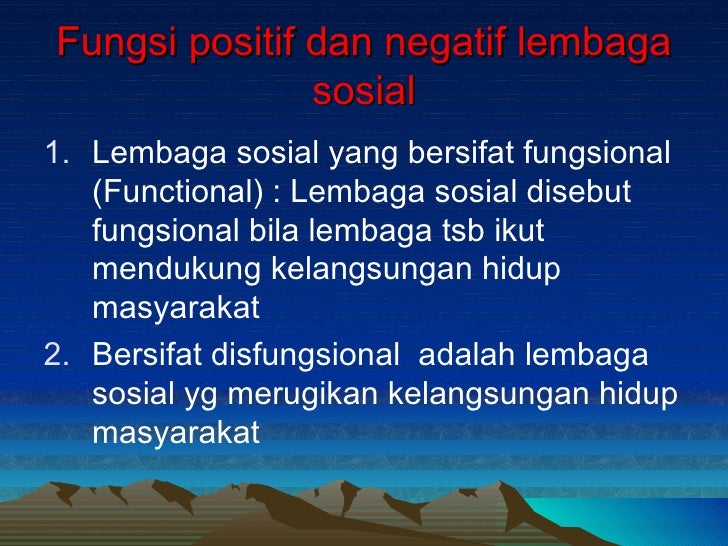 Fungsi positif dan negatif lembaga sosial

1. Lembaga sosial yang bersifat fungsional (Functional) : Lembaga sosial disebut fungsional bila lembaga tsb ikut mendukung kelangsungan hidup masyarakat
2. Bersifat disfungsional adalah lembaga sosial yg merugikan kelangsungan hidup masyarakat